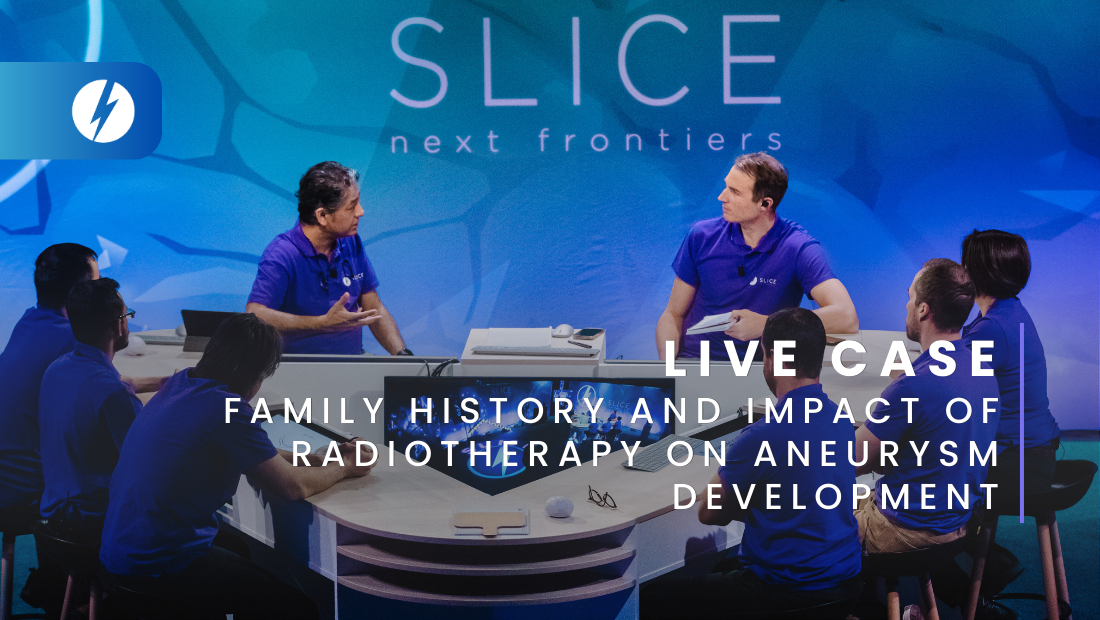 SLICE
next frontiers

SLICE

SLICE

LIVE CASE
FAMILY HISTORY AND IMPACT OF RADIOTHERAPY ON ANEURYSM DEVELOPMENT